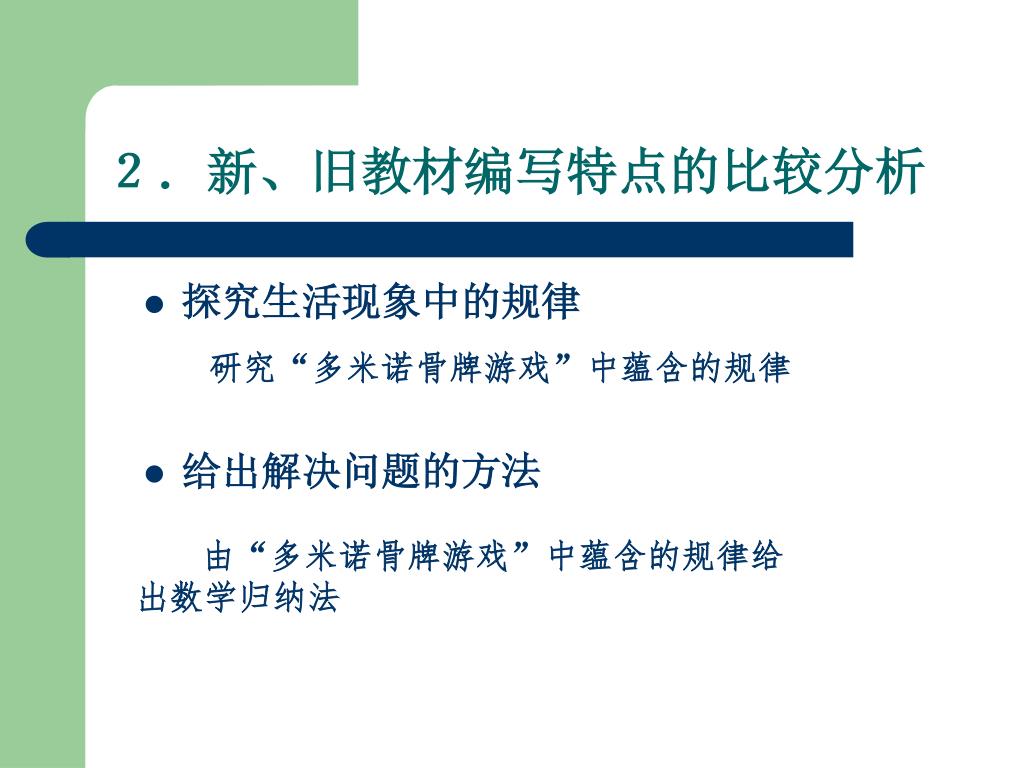 2．新、旧教材编写特点的比较分析

● 探究生活现象中的规律

研究“多米诺骨牌游戏”中蕴含的规律

● 给出解决问题的方法

由“多米诺骨牌游戏”中蕴含的规律给出数学归纳法